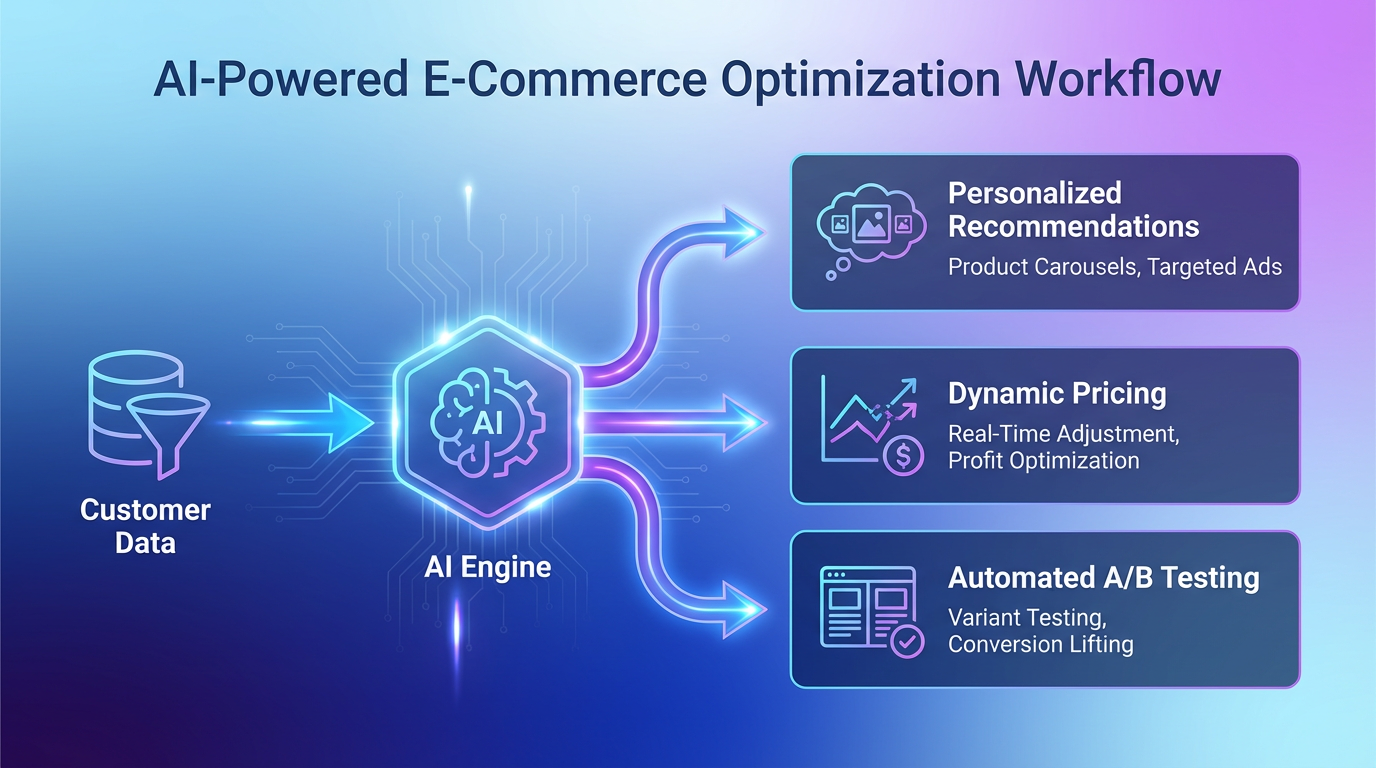 AI-Powered E-Commerce Optimization Workflow

Customer Data

AI

AI Engine

Personalized Recommendations
Product Carousels, Targeted Ads

Dynamic Pricing
Real-Time Adjustment, Profit Optimization

Automated A/B Testing
Variant Testing, Conversion Lifting